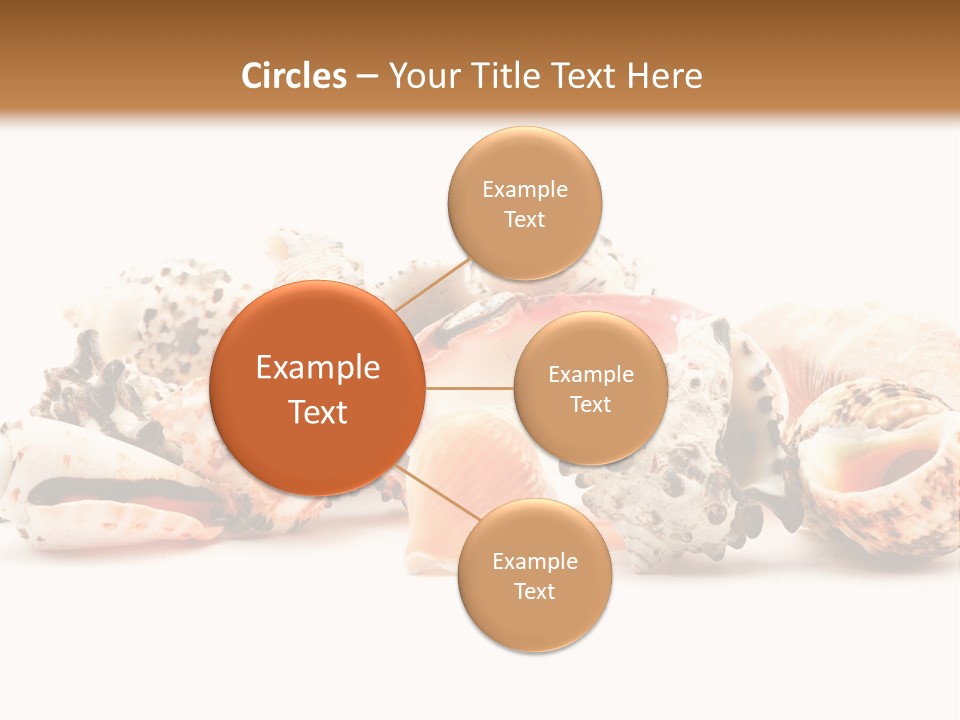 Circles – Your Title Text Here

Example Text

Example Text

Example Text

Example Text